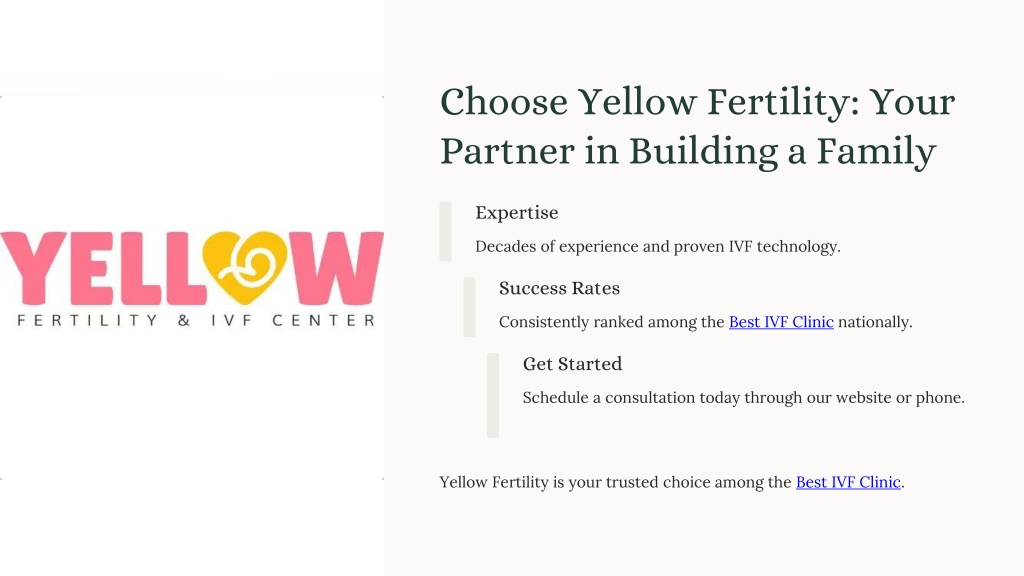 YELLOW
FERTILITY & IVF CENTER

Choose Yellow Fertility: Your Partner in Building a Family

Expertise

Decades of experience and proven IVF technology.

Success Rates

Consistently ranked among the Best IVF Clinic nationally.

Get Started

Schedule a consultation today through our website or phone.

Yellow Fertility is your trusted choice among the Best IVF Clinic.